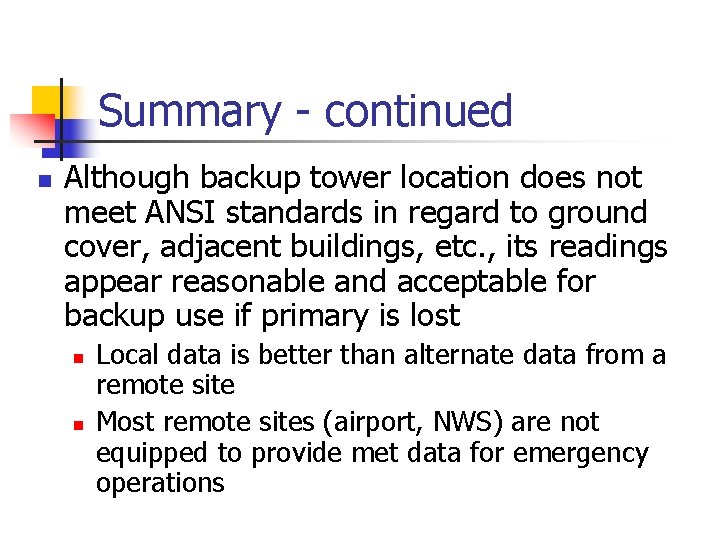 Summary - continued

Although backup tower location does not meet ANSI standards in regard to ground cover, adjacent buildings, etc., its readings appear reasonable and acceptable for backup use if primary is lost

Local data is better than alternate data from a remote site

Most remote sites (airport, NWS) are not equipped to provide met data for emergency operations